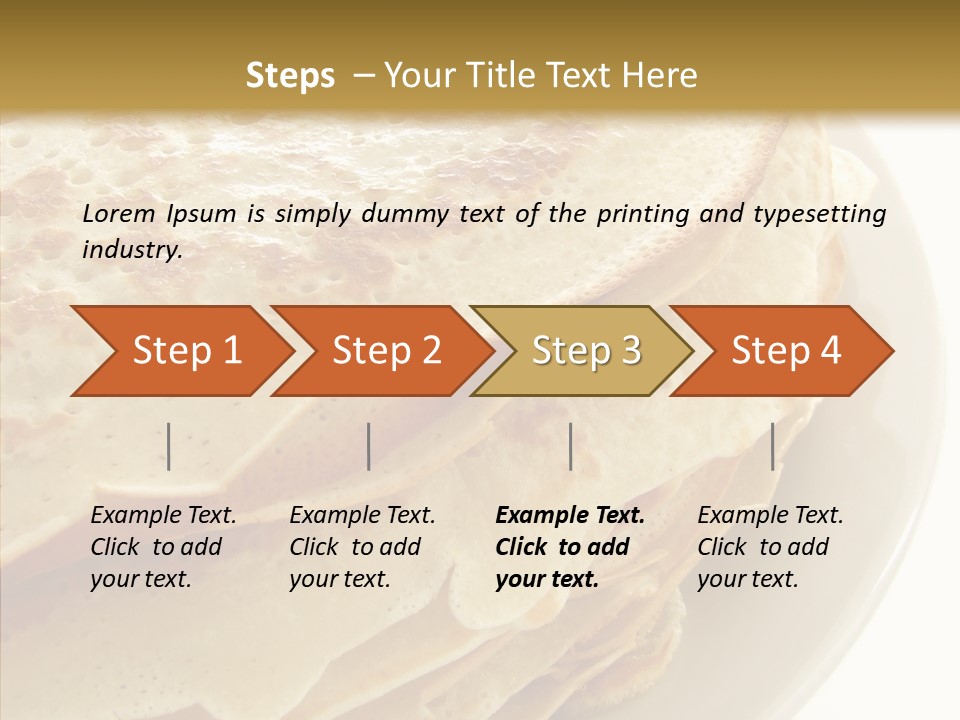 Steps – Your Title Text Here

Lorem Ipsum is simply dummy text of the printing and typesetting industry.

Step 1

Step 2

Step 3

Step 4

Example Text. Click to add your text.

Example Text. Click to add your text.

Example Text. Click to add your text.

Example Text. Click to add your text.